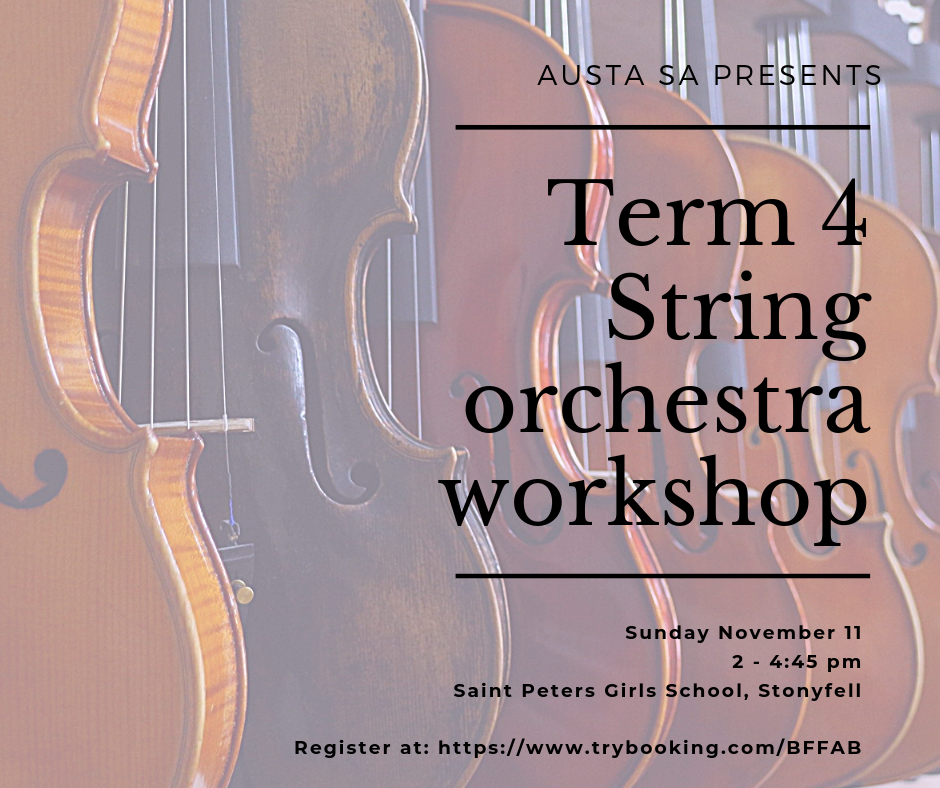 AUSTA SA PRESENTS

Term 4 String orchestra workshop

Sunday November 11
2 - 4:45 pm
Saint Peters Girls School, Stonyfell

Register at: https://www.trybooking.com/BFFAB